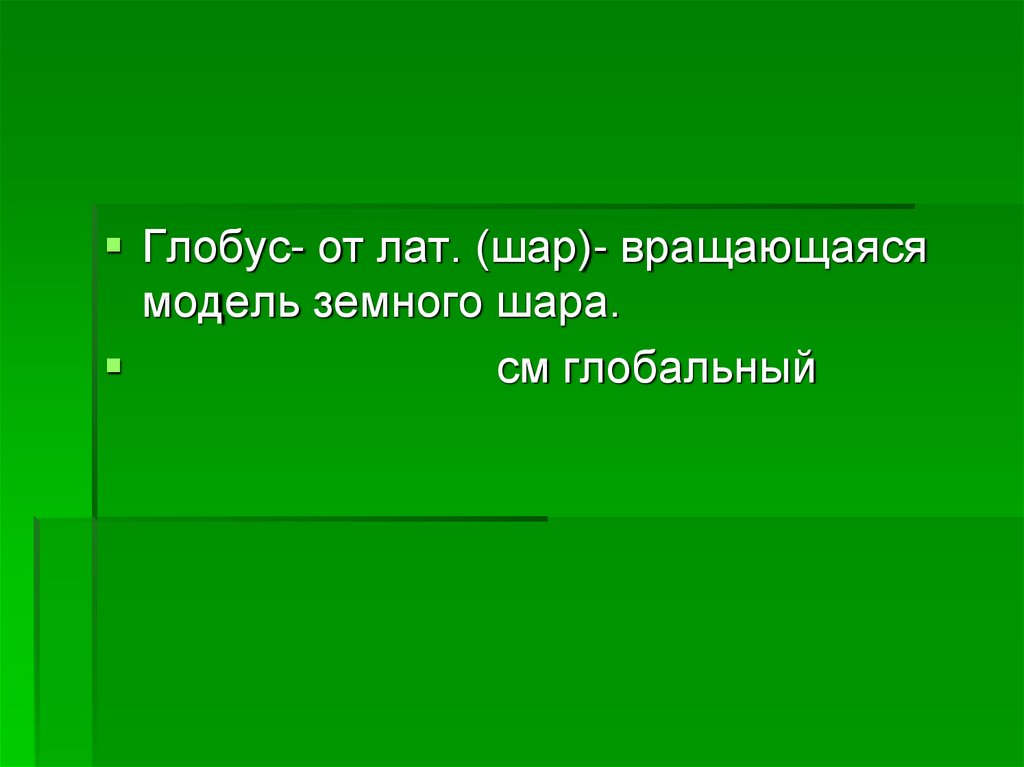 Глобус- от лат. (шар)- вращающаяся модель земного шара.

см глобальный